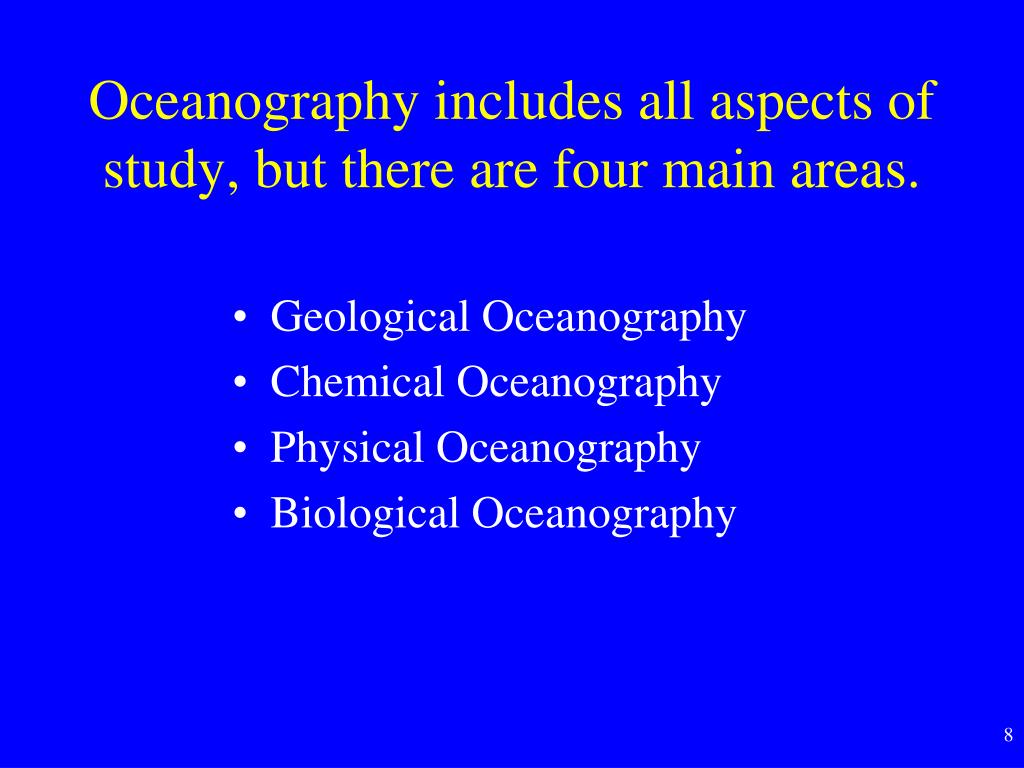 Oceanography includes all aspects of study, but there are four main areas.

• Geological Oceanography
• Chemical Oceanography
• Physical Oceanography
• Biological Oceanography

8